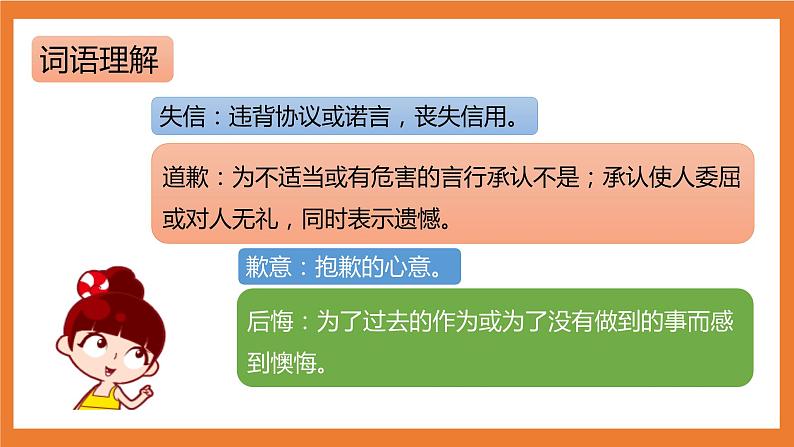 词语理解

失信：违背协议或诺言，丧失信用。

道歉：为不适当或有危害的言行承认不是；承认使人委屈或对人无礼，同时表示遗憾。

歉意：抱歉的心意。

后悔：为了过去的作为或为了没有做到的事而感到懊悔。